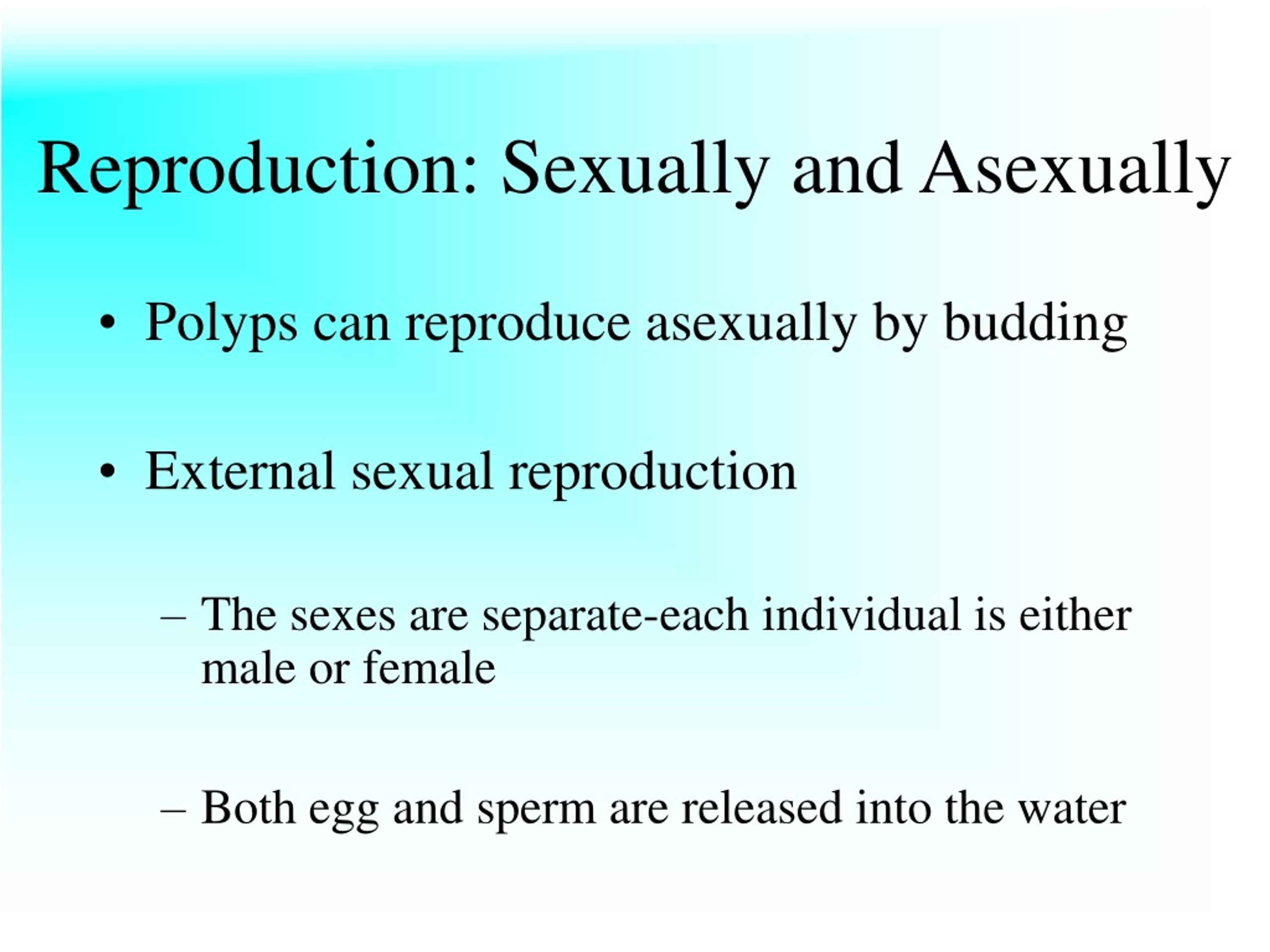 Reproduction: Sexually and Asexually

• Polyps can reproduce asexually by budding

• External sexual reproduction

– The sexes are separate-each individual is either male or female

– Both egg and sperm are released into the water